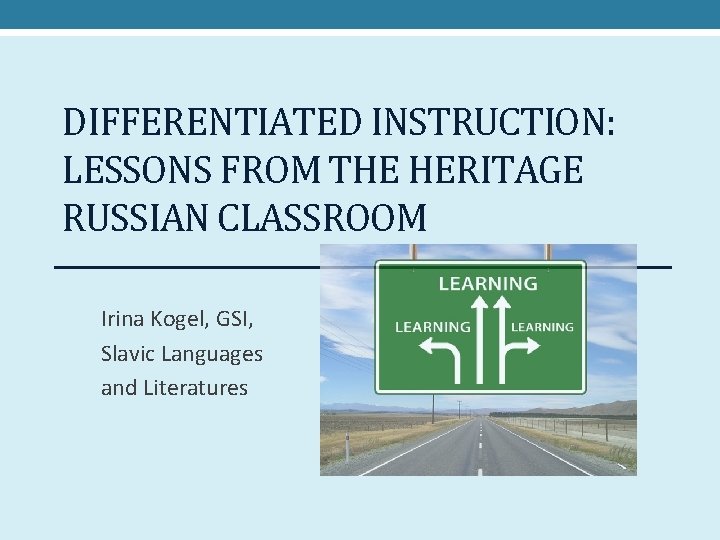 DIFFERENTIATED INSTRUCTION: LESSONS FROM THE HERITAGE RUSSIAN CLASSROOM

Irina Kogel, GSI, Slavic Languages and Literatures

LEARNING
LEARNING
LEARNING